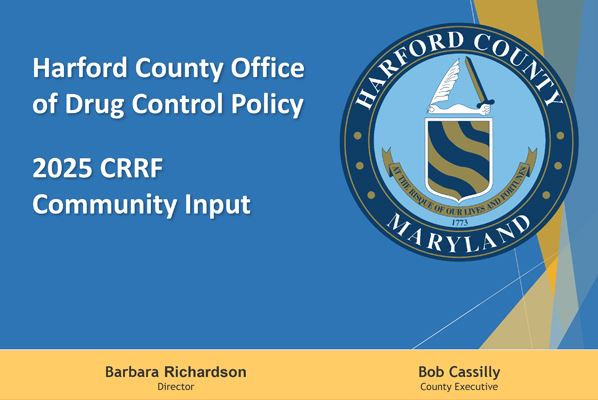 Harford County Office of Drug Control Policy

2025 CRRF Community Input

HARFORD COUNTY

AT THE RISQUE OF OUR LIVES AND FORTUNES

1773

MARYLAND

Barbara Richardson
Director

Bob Cassilly
County Executive